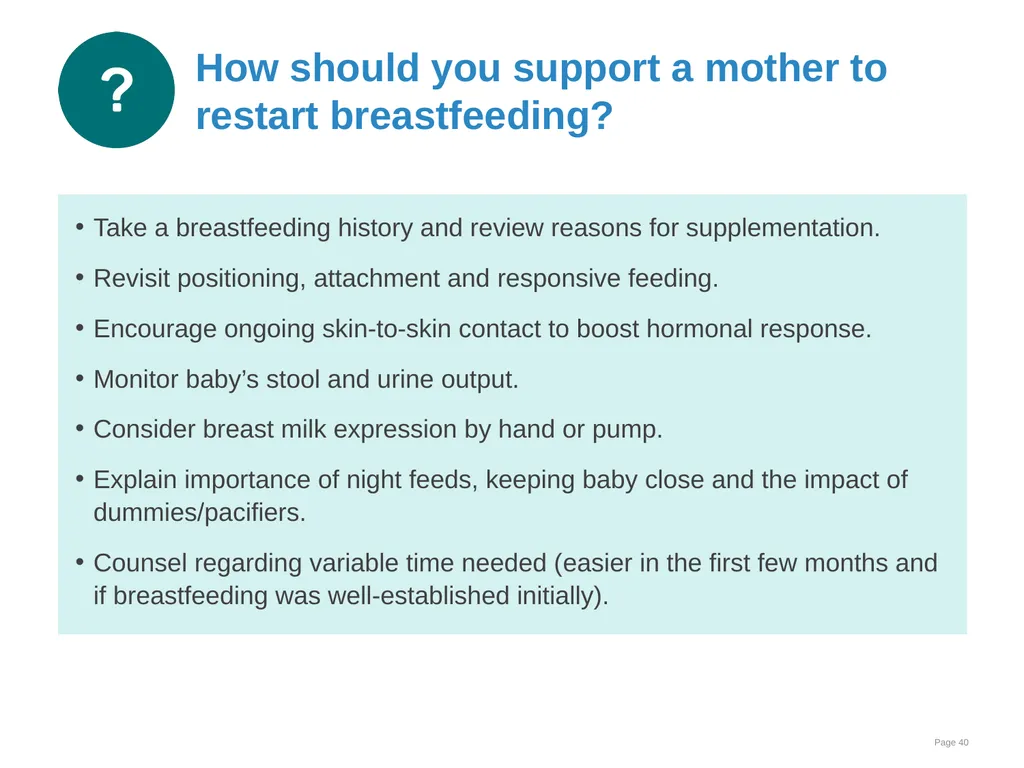 ?

How should you support a mother to restart breastfeeding?

• Take a breastfeeding history and review reasons for supplementation.
• Revisit positioning, attachment and responsive feeding.
• Encourage ongoing skin-to-skin contact to boost hormonal response.
• Monitor baby’s stool and urine output.
• Consider breast milk expression by hand or pump.
• Explain importance of night feeds, keeping baby close and the impact of dummies/pacifiers.
• Counsel regarding variable time needed (easier in the first few months and if breastfeeding was well-established initially).

Page 40